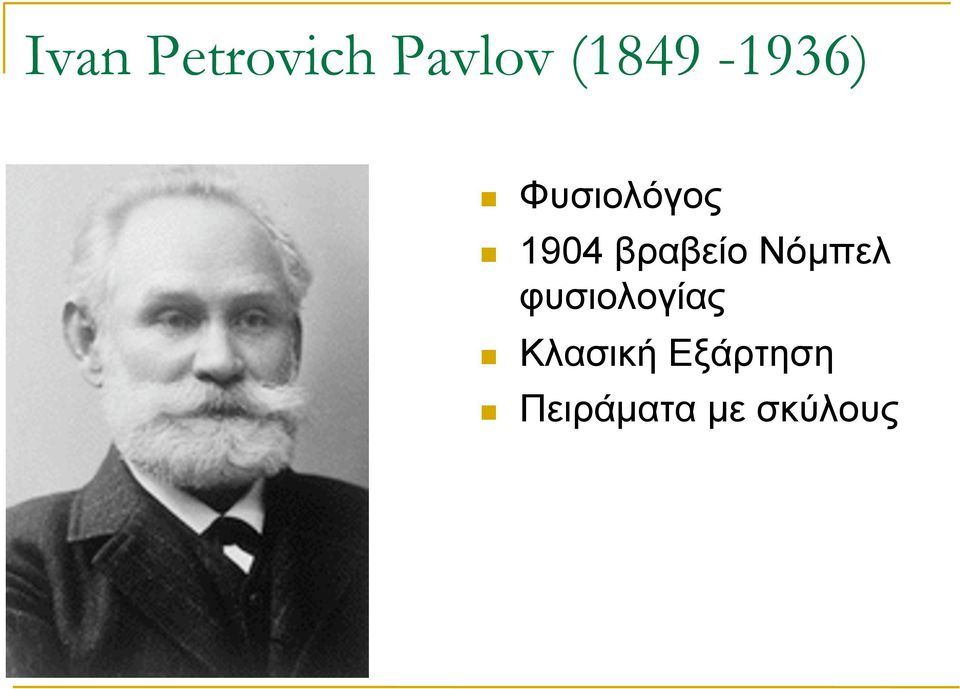 Ivan Petrovich Pavlov (1849 -1936)

Φυσιολόγος

1904 βραβείο Νόμπελ φυσιολογίας

Κλασική Εξάρτηση

Πειράματα με σκύλους